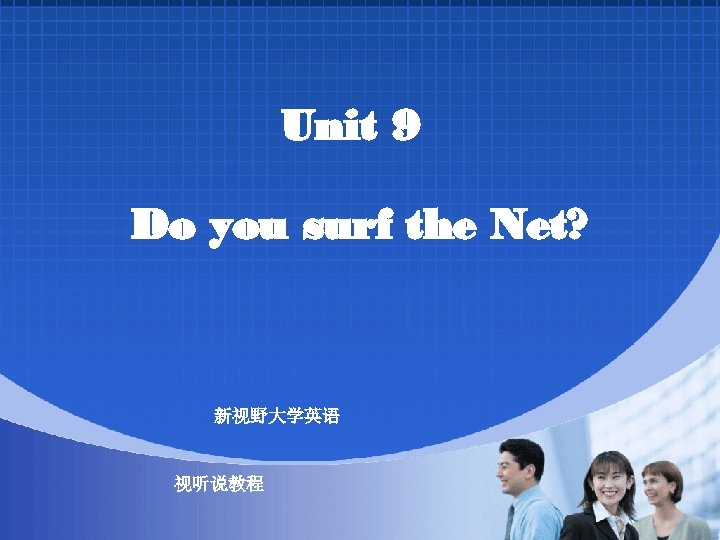 Unit 9

Do you surf the Net?

新视野大学英语

视听说教程